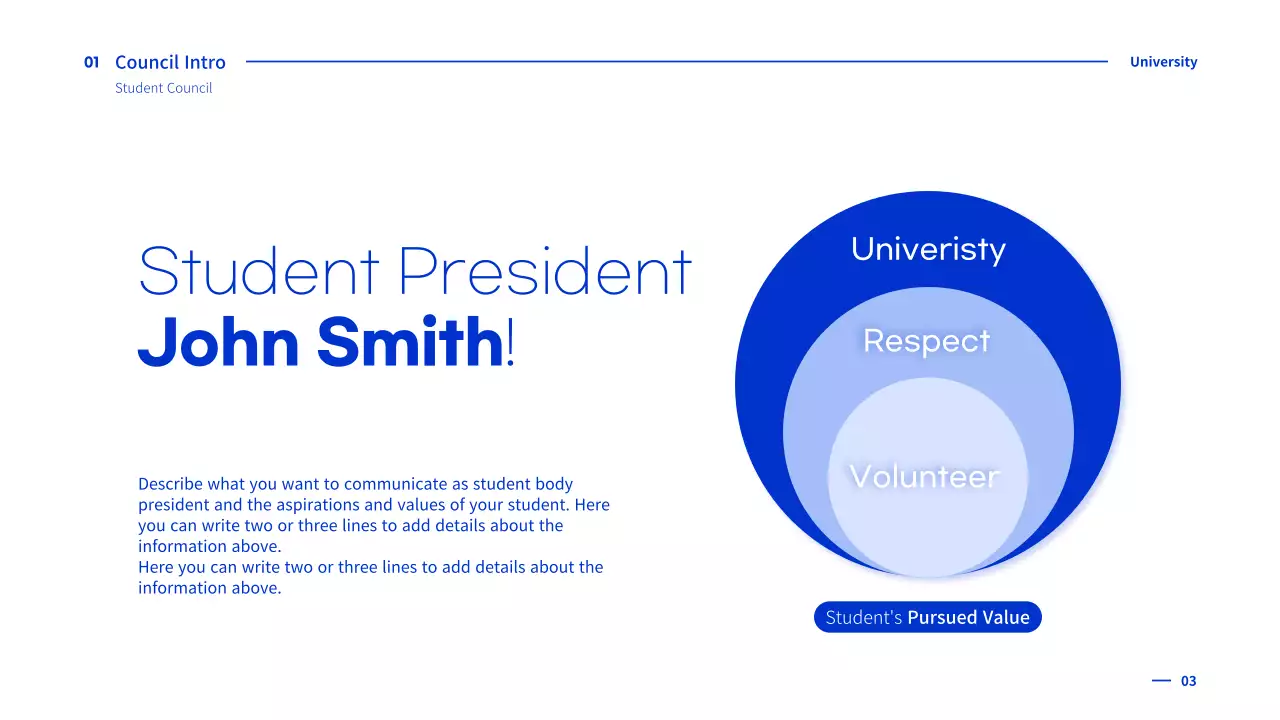 01 Council Intro
Student Council

University

Student President
John Smith!

Describe what you want to communicate as student body president and the aspirations and values of your student. Here you can write two or three lines to add details about the information above.
Here you can write two or three lines to add details about the information above.

Univeristy
Respect
Volunteer

Student's Pursued Value

03